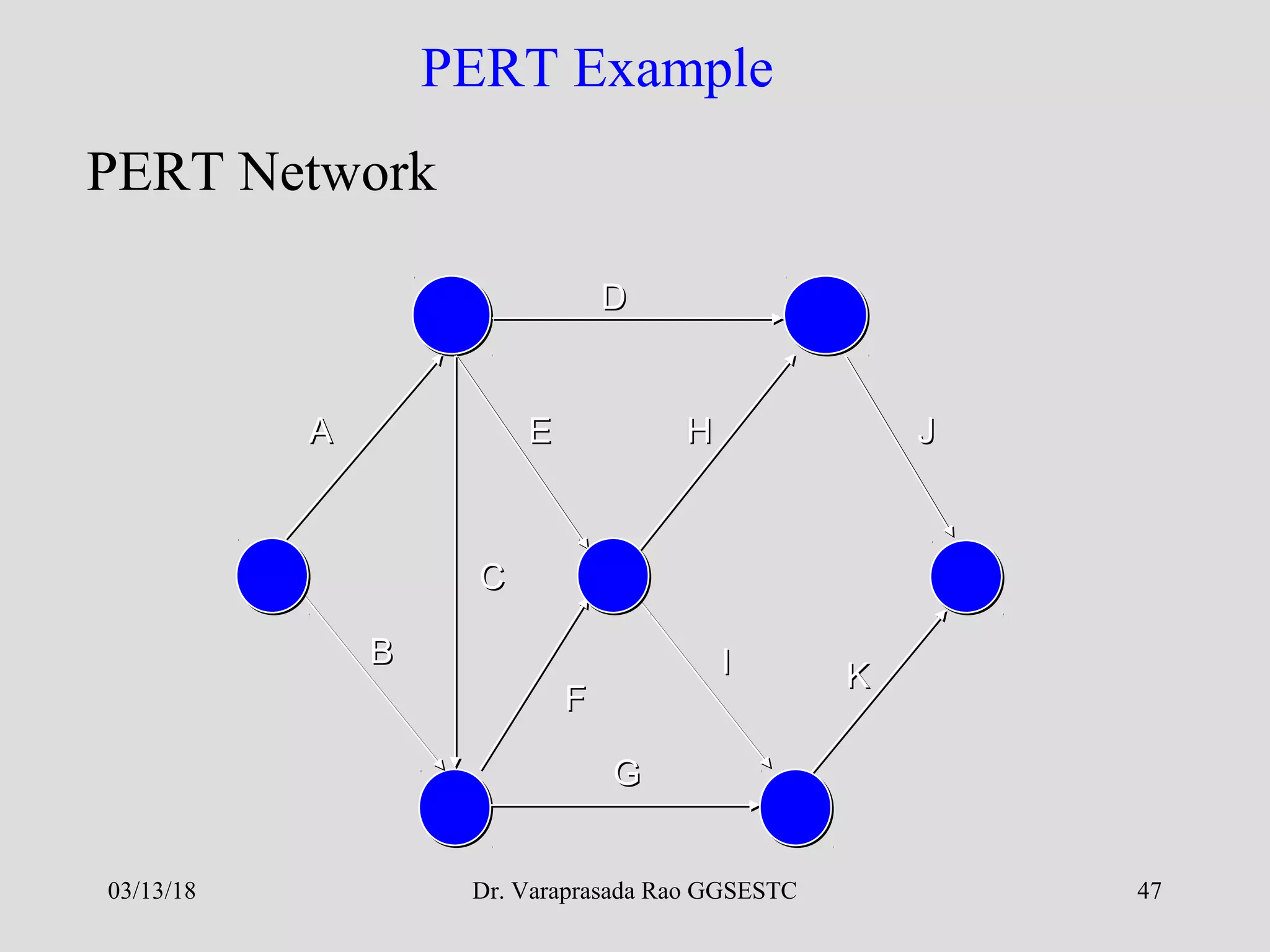 PERT Example

PERT Network

D

A

E

H

J

C

B

I

K

F

G

03/13/18

Dr. Varaprasada Rao GGSESTC

47